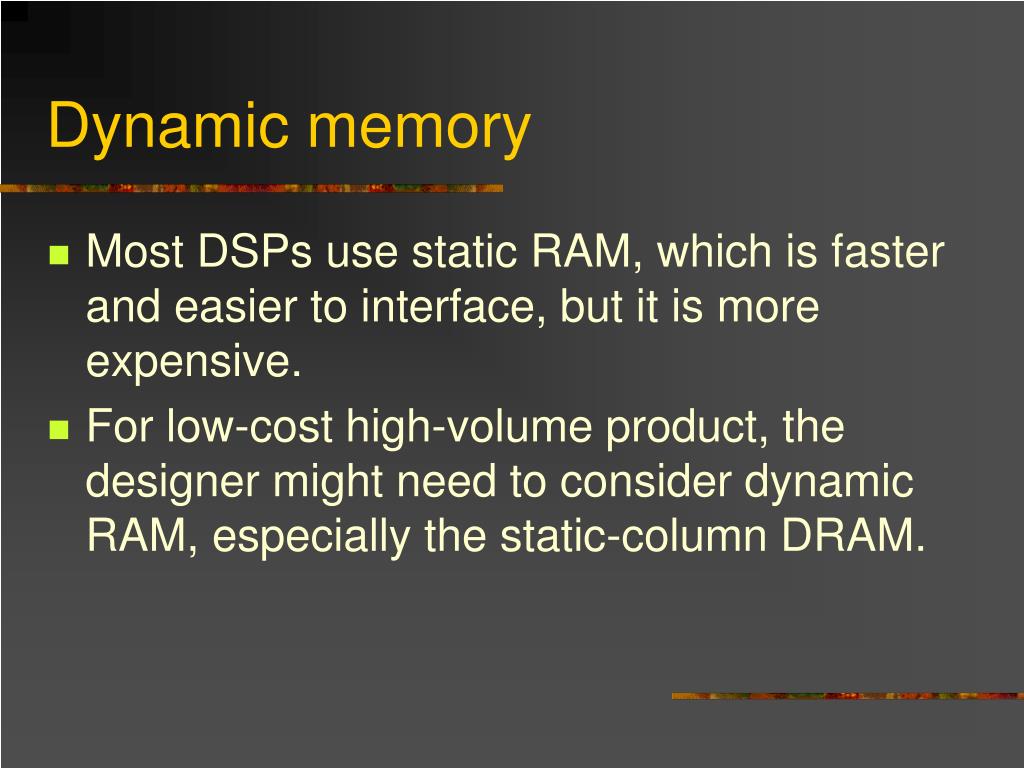 Dynamic memory

- Most DSPs use static RAM, which is faster and easier to interface, but it is more expensive.
- For low-cost high-volume product, the designer might need to consider dynamic RAM, especially the static-column DRAM.